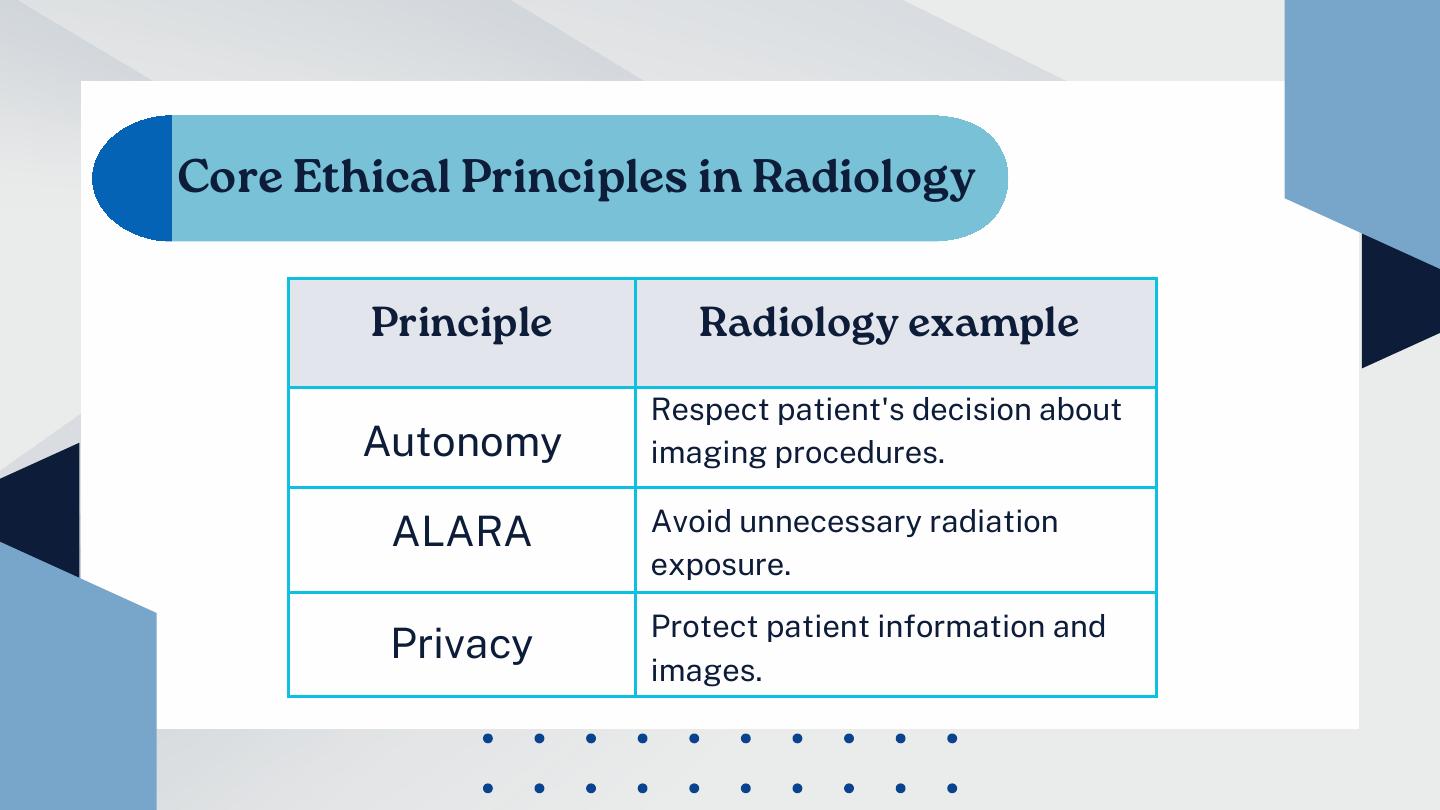 Core Ethical Principles in Radiology

| Principle | Radiology example |
|---|---|
| Autonomy | Respect patient's decision about imaging procedures. |
| ALARA | Avoid unnecessary radiation exposure. |
| Privacy | Protect patient information and images. |